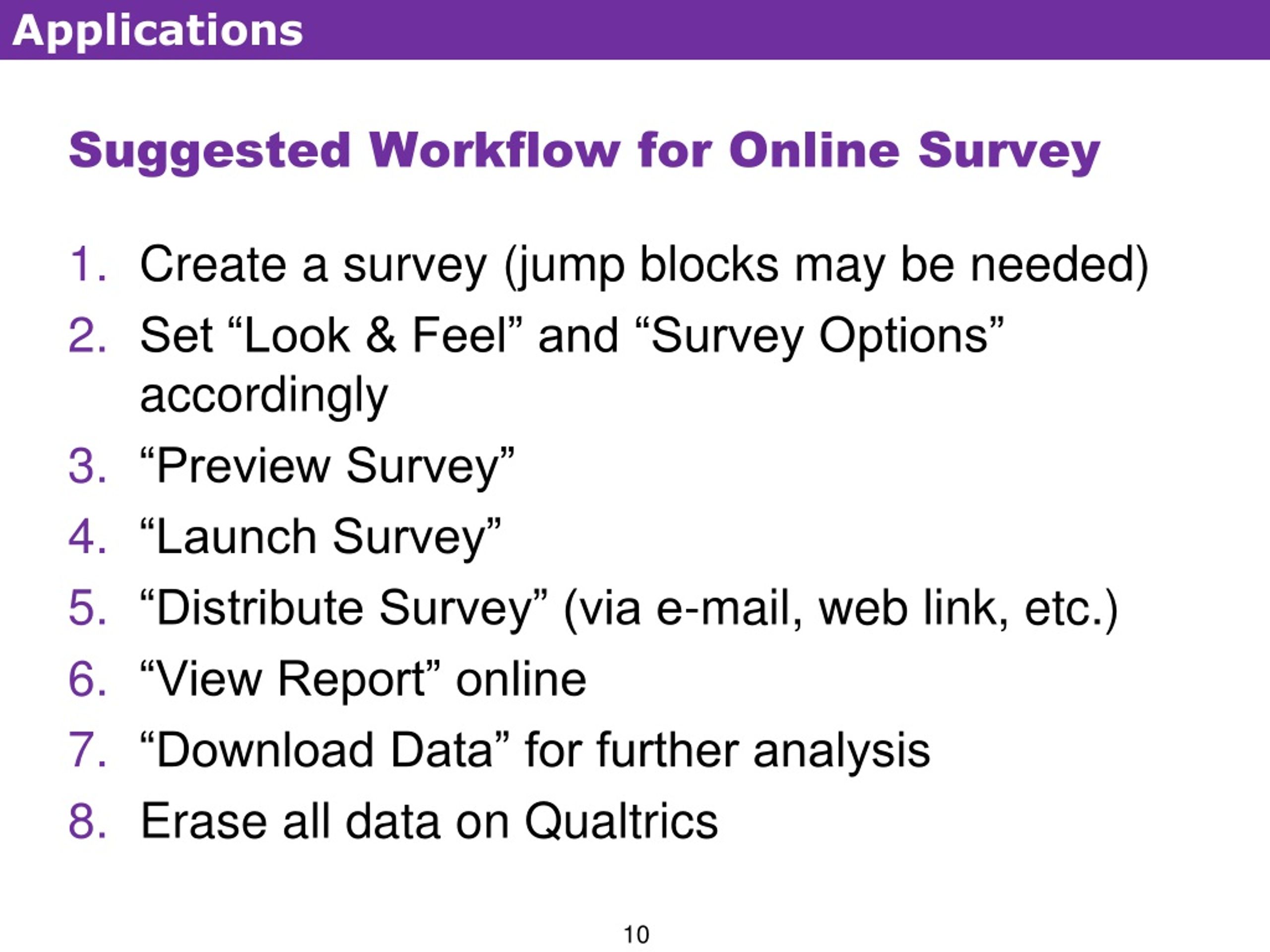 Applications

Suggested Workflow for Online Survey

1. Create a survey (jump blocks may be needed)
2. Set “Look & Feel” and “Survey Options” accordingly
3. “Preview Survey”
4. “Launch Survey”
5. “Distribute Survey” (via e-mail, web link, etc.)
6. “View Report” online
7. “Download Data” for further analysis
8. Erase all data on Qualtrics

10